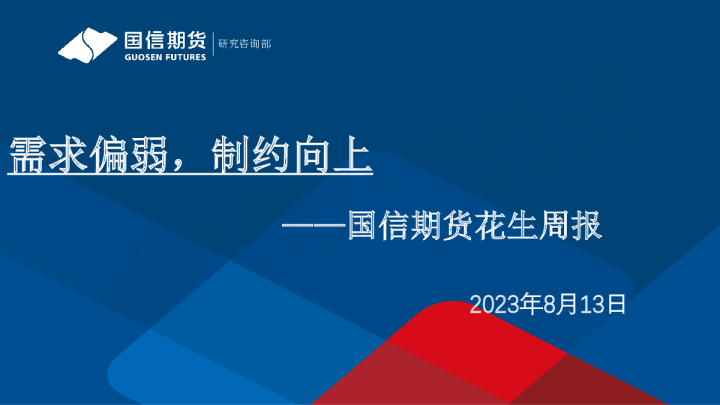 国信期货
GUOSEN FUTURES
研究咨询部

需求偏弱，制约向上

——国信期货花生周报

2023年8月13日